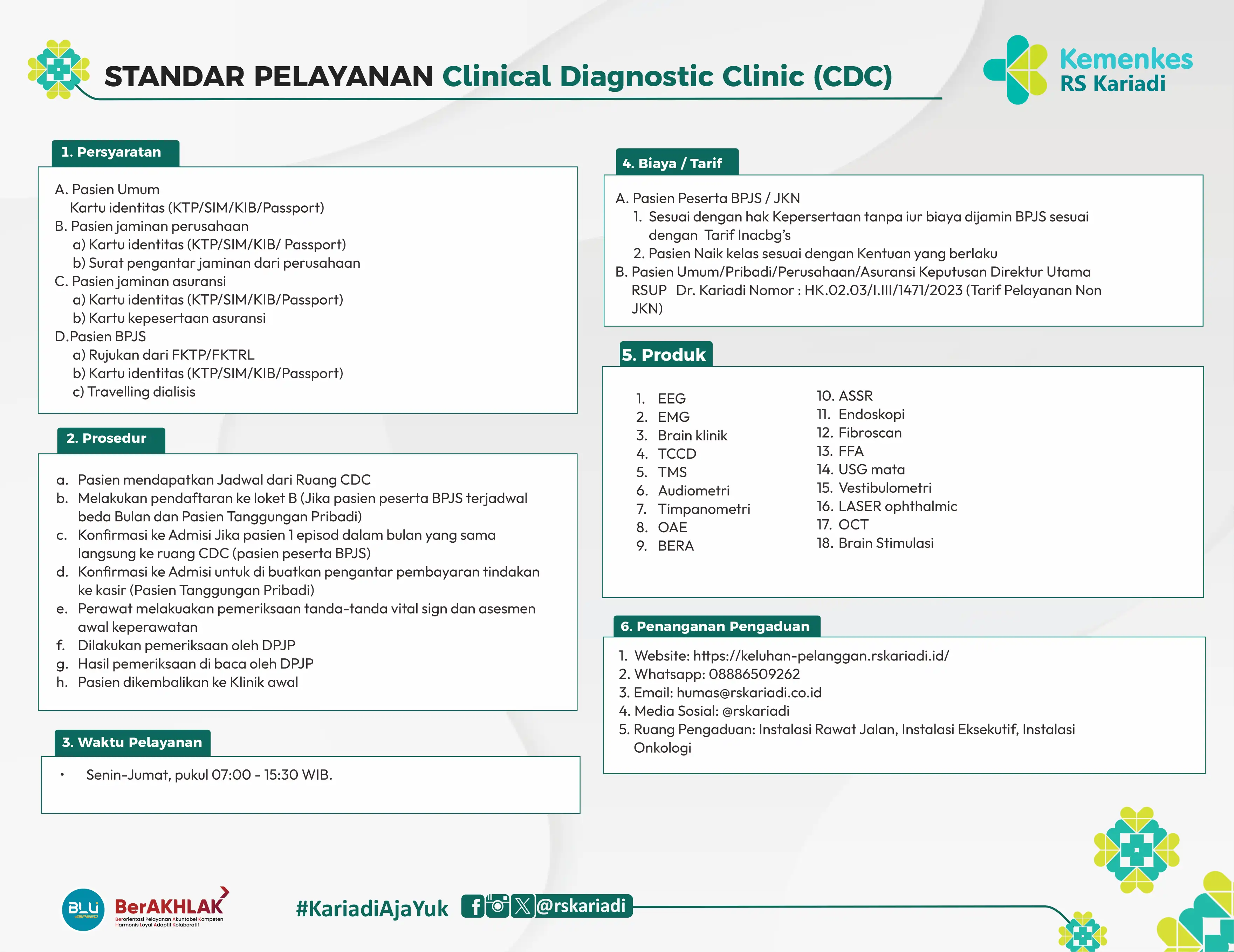 STANDAR PELAYANAN Clinical Diagnostic Clinic (CDC)

Kemenkes
RS Kariadi

1. Persyaratan

A. Pasien Umum
Kartu identitas (KTP/SIM/KIB/Passport)
B. Pasien jaminan perusahaan
a) Kartu identitas (KTP/SIM/KIB/ Passport)
b) Surat pengantar jaminan dari perusahaan
C. Pasien jaminan asuransi
a) Kartu identitas (KTP/SIM/KIB/Passport)
b) Kartu kepesertaan asuransi
D.Pasien BPJS
a) Rujukan dari FKTP/FKTRL
b) Kartu identitas (KTP/SIM/KIB/Passport)
c) Travelling dialisis

2. Prosedur

a. Pasien mendapatkan Jadwal dari Ruang CDC
b. Melakukan pendaftaran ke loket B (Jika pasien peserta BPJS terjadwal beda Bulan dan Pasien Tanggungan Pribadi)
c. Konfirmasi ke Admisi Jika pasien 1 episod dalam bulan yang sama langsung ke ruang CDC (pasien peserta BPJS)
d. Konfirmasi ke Admisi untuk di buatkan pengantar pembayaran tindakan ke kasir (Pasien Tanggungan Pribadi)
e. Perawat melakuakan pemeriksaan tanda-tanda vital sign dan asesmen awal keperawatan
f. Dilakukan pemeriksaan oleh DPJP
g. Hasil pemeriksaan di baca oleh DPJP
h. Pasien dikembalikan ke Klinik awal

3. Waktu Pelayanan

• Senin-Jumat, pukul 07:00 - 15:30 WIB.

4. Biaya / Tarif

A. Pasien Peserta BPJS / JKN
1. Sesuai dengan hak Kepersertaan tanpa iur biaya dijamin BPJS sesuai dengan Tarif Inacbg's
2. Pasien Naik kelas sesuai dengan Kentuan yang berlaku
B. Pasien Umum/Pribadi/Perusahaan/Asuransi Keputusan Direktur Utama RSUP Dr. Kariadi Nomor : HK.02.03/I.III/1471/2023 (Tarif Pelayanan Non JKN)

5. Produk

1. EEG
2. EMG
3. Brain klinik
4. TCCD
5. TMS
6. Audiometri
7. Timpanometri
8. OAE
9. BERA
10. ASSR
11. Endoskopi
12. Fibroscan
13. FFA
14. USG mata
15. Vestibulometri
16. LASER ophthalmic
17. OCT
18. Brain Stimulasi

6. Penanganan Pengaduan

1. Website: https://keluhan-pelanggan.rskariadi.id/
2. Whatsapp: 08886509262
3. Email: humas@rskariadi.co.id
4. Media Sosial: @rskariadi
5. Ruang Pengaduan: Instalasi Rawat Jalan, Instalasi Eksekutif, Instalasi Onkologi

BLU SPEED
BerAKHLAK
Berorientasi Pelayanan Akuntabel Kompeten Harmonis Loyal Adaptif Kolaboratif

#KariadiAjaYuk @rskariadi